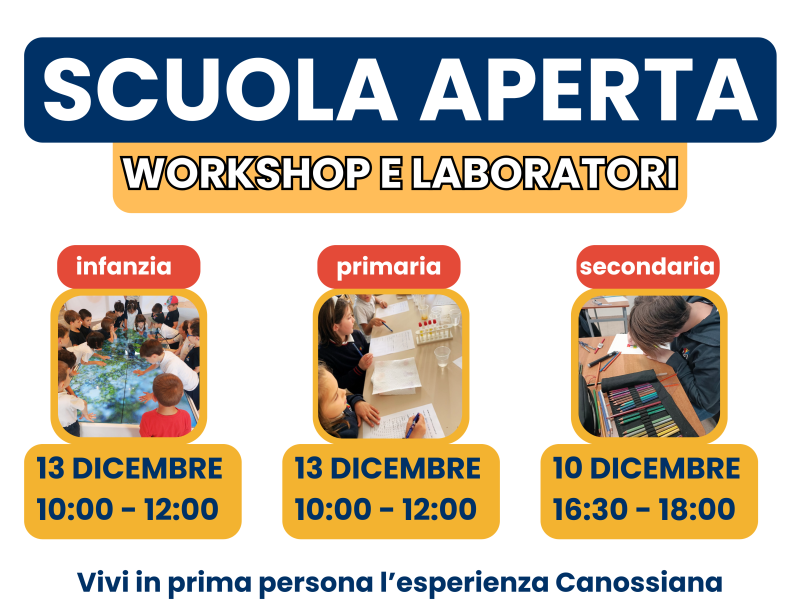 SCUOLA APERTA

WORKSHOP E LABORATORI

infanzia

13 DICEMBRE
10:00 - 12:00

primaria

13 DICEMBRE
10:00 - 12:00

secondaria

10 DICEMBRE
16:30 - 18:00

Vivi in prima persona l'esperienza Canossiana